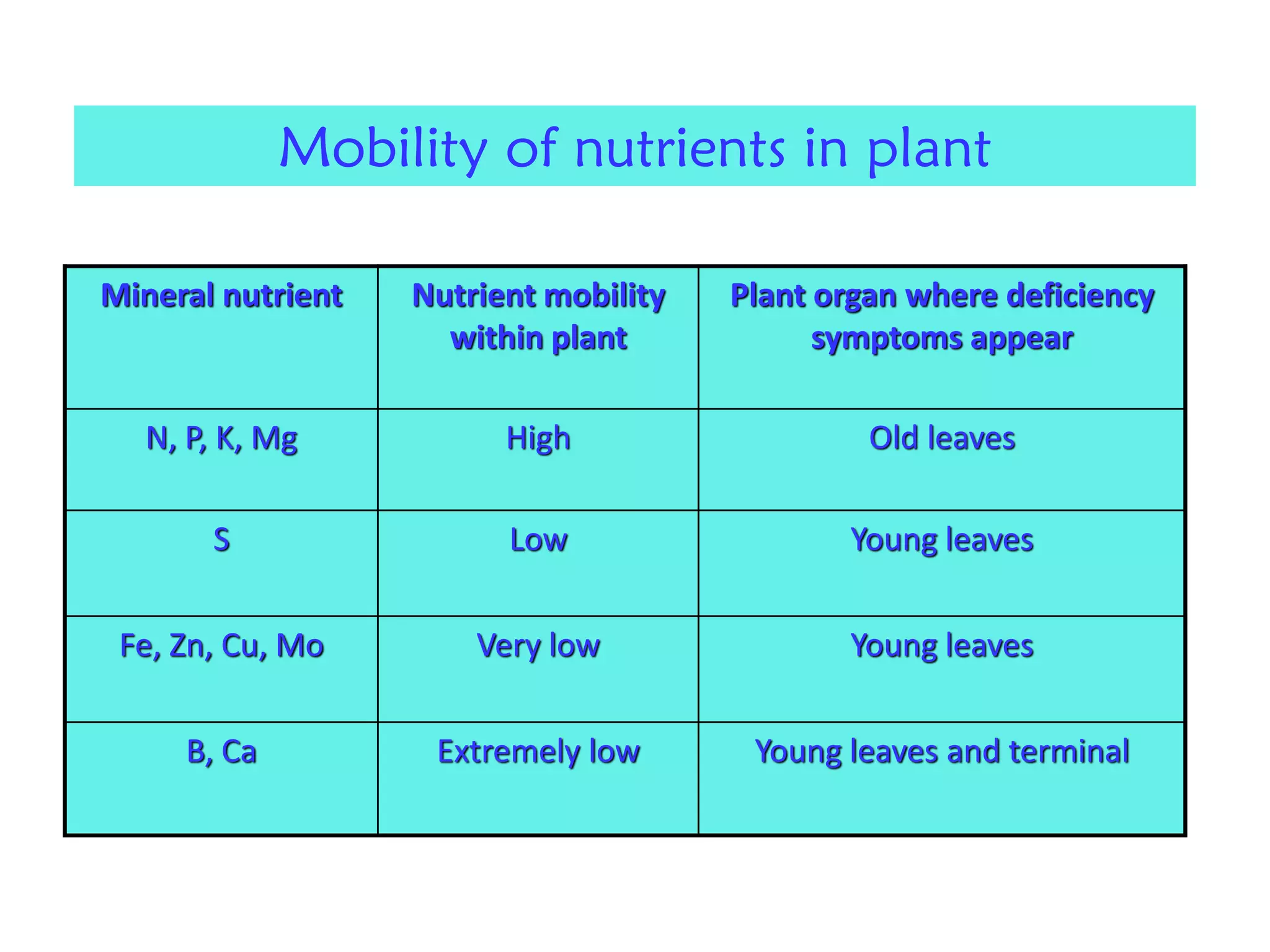 Mobility of nutrients in plant

| Mineral nutrient | Nutrient mobility within plant | Plant organ where deficiency symptoms appear |
|---|---|---|
| N, P, K, Mg | High | Old leaves |
| S | Low | Young leaves |
| Fe, Zn, Cu, Mo | Very low | Young leaves |
| B, Ca | Extremely low | Young leaves and terminal |